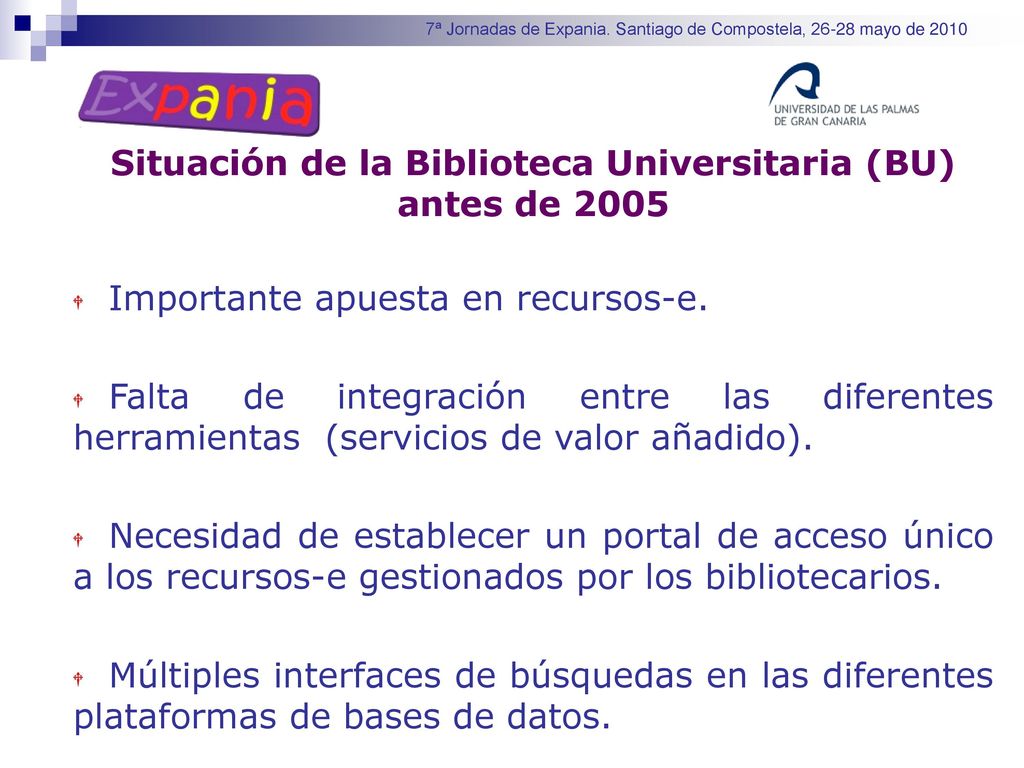 7ª Jornadas de Expania. Santiago de Compostela, 26-28 mayo de 2010

Expania

UNIVERSIDAD DE LAS PALMAS DE GRAN CANARIA

Situación de la Biblioteca Universitaria (BU) antes de 2005

Importante apuesta en recursos-e.

Falta de integración entre las diferentes herramientas (servicios de valor añadido).

Necesidad de establecer un portal de acceso único a los recursos-e gestionados por los bibliotecarios.

Múltiples interfaces de búsquedas en las diferentes plataformas de bases de datos.